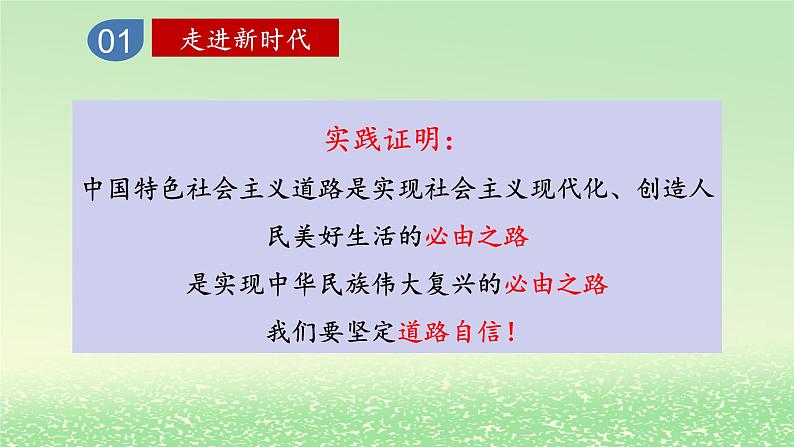 01 走进新时代

实践证明：

中国特色社会主义道路是实现社会主义现代化、创造人民美好生活的必由之路

是实现中华民族伟大复兴的必由之路

我们要坚定道路自信！